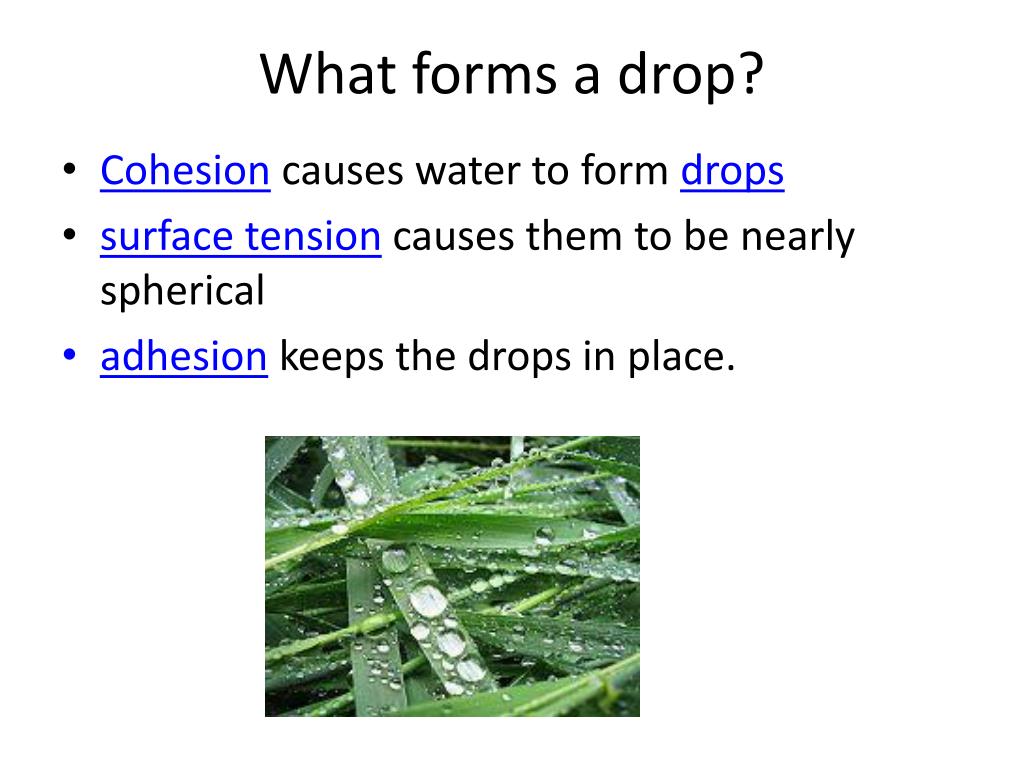 What forms a drop?

• Cohesion causes water to form drops
• surface tension causes them to be nearly spherical
• adhesion keeps the drops in place.